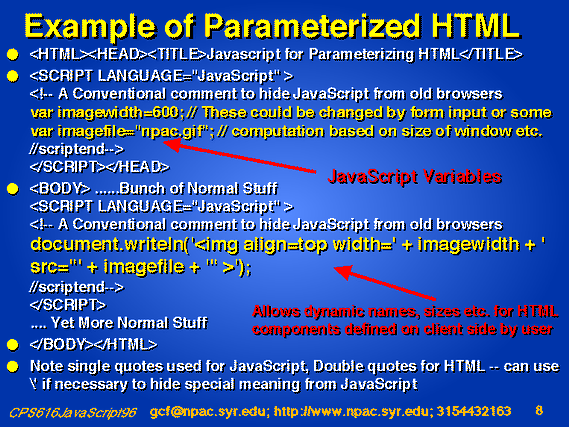 Example of Parameterized HTML

<HTML><HEAD><TITLE>Javascript for Parameterizing HTML</TITLE>

<SCRIPT LANGUAGE="JavaScript" >
<!-- A Conventional comment to hide JavaScript from old browsers
var imagewidth=600; // These could be changed by form input or some
var imagefile="npac.gif"; // computation based on size of window etc.
//scriptend-->
</SCRIPT></HEAD>

JavaScript Variables

<BODY> ......Bunch of Normal Stuff
<SCRIPT LANGUAGE="JavaScript" >
<!-- A Conventional comment to hide JavaScript from old browsers
document.writeln('<img align=top width=' + imagewidth + ' src="' + imagefile + '" >');
//scriptend-->
</SCRIPT>
.... Yet More Normal Stuff

Allows dynamic names, sizes etc. for HTML components defined on client side by user

</BODY></HTML>

Note single quotes used for JavaScript, Double quotes for HTML -- can use \' if necessary to hide special meaning from JavaScript

CPS616JavaScript96 gcf@npac.syr.edu; http://www.npac.syr.edu; 3154432163 8